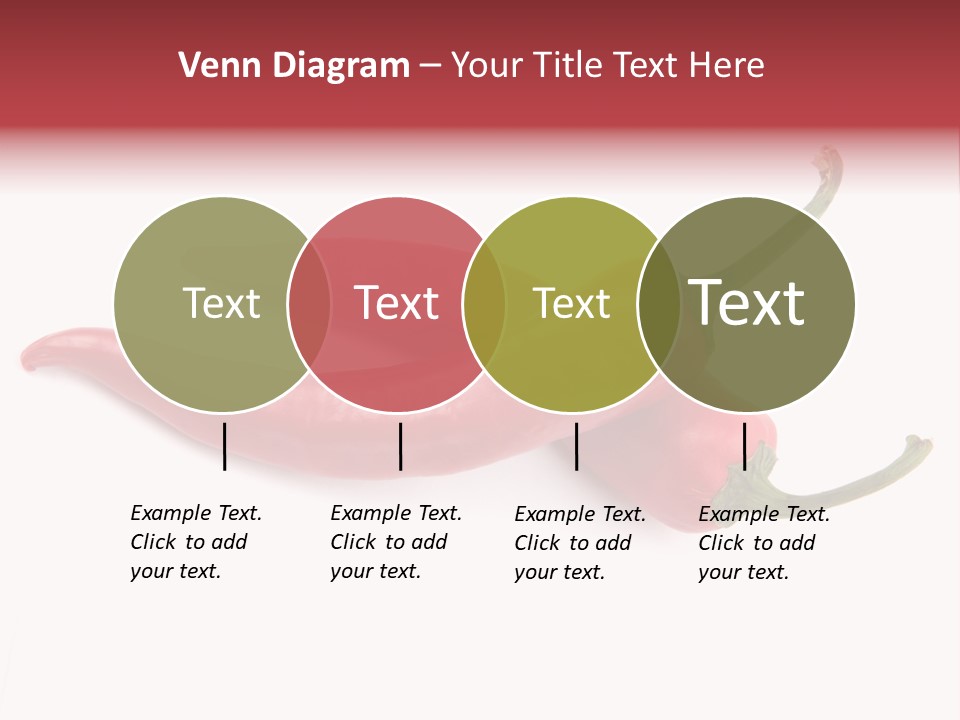 Venn Diagram – Your Title Text Here

Text

Text

Text

Text

Example Text. Click to add your text.

Example Text. Click to add your text.

Example Text. Click to add your text.

Example Text. Click to add your text.